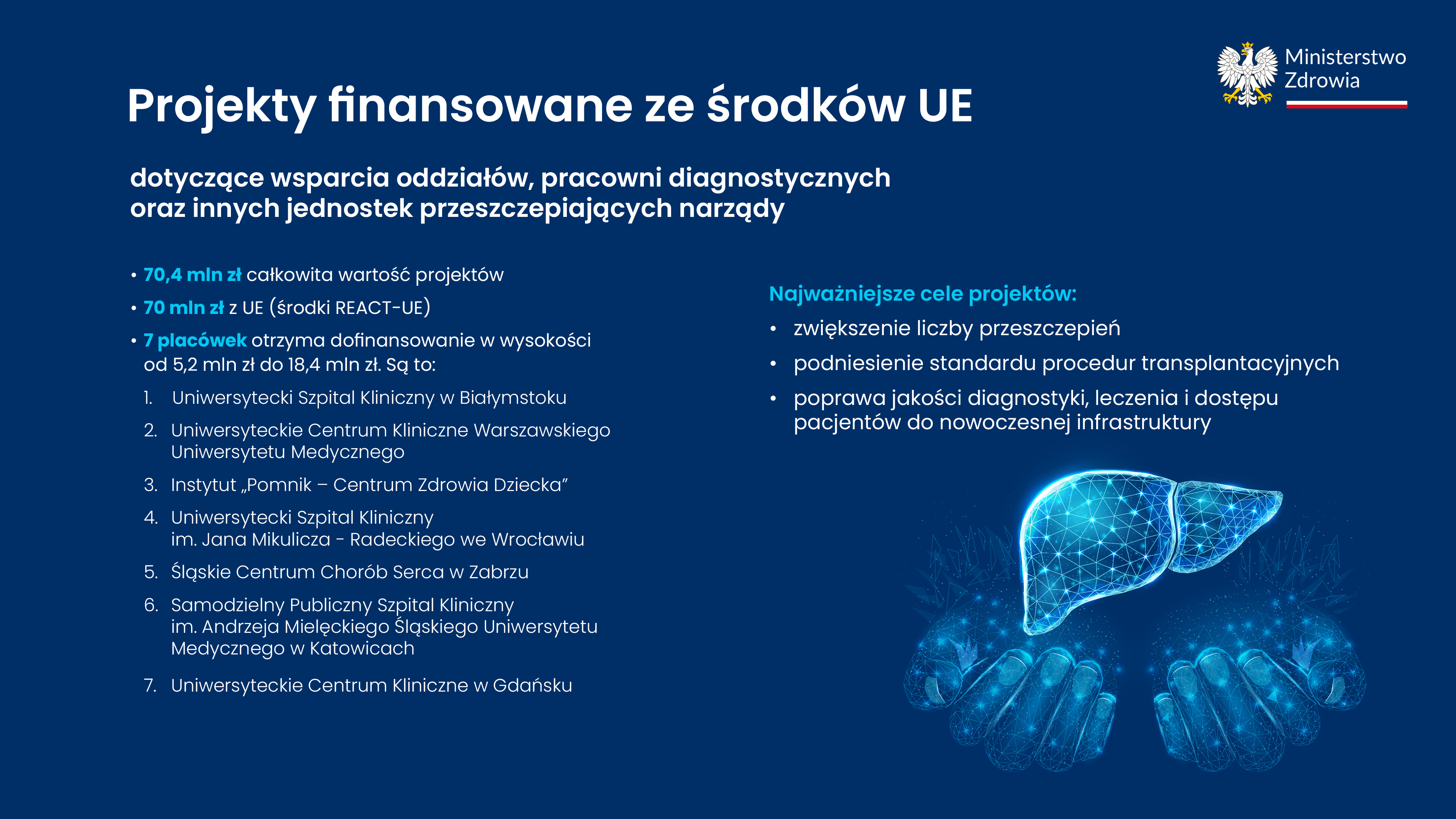 Ministerstwo Zdrowia

Projekty finansowane ze środków UE

dotyczące wsparcia oddziałów, pracowni diagnostycznych oraz innych jednostek przeszczepiających narządy

• 70,4 mln zł całkowita wartość projektów
• 70 mln zł z UE (środki REACT-UE)
• 7 placówek otrzyma dofinansowanie w wysokości od 5,2 mln zł do 18,4 mln zł. Są to:
1. Uniwersytecki Szpital Kliniczny w Białymstoku
2. Uniwersyteckie Centrum Kliniczne Warszawskiego Uniwersytetu Medycznego
3. Instytut „Pomnik – Centrum Zdrowia Dziecka”
4. Uniwersytecki Szpital Kliniczny im. Jana Mikulicza - Radeckiego we Wrocławiu
5. Śląskie Centrum Chorób Serca w Zabrzu
6. Samodzielny Publiczny Szpital Kliniczny im. Andrzeja Mielęckiego Śląskiego Uniwersytetu Medycznego w Katowicach
7. Uniwersyteckie Centrum Kliniczne w Gdańsku

Najważniejsze cele projektów:
• zwiększenie liczby przeszczepień
• podniesienie standardu procedur transplantacyjnych
• poprawa jakości diagnostyki, leczenia i dostępu pacjentów do nowoczesnej infrastruktury